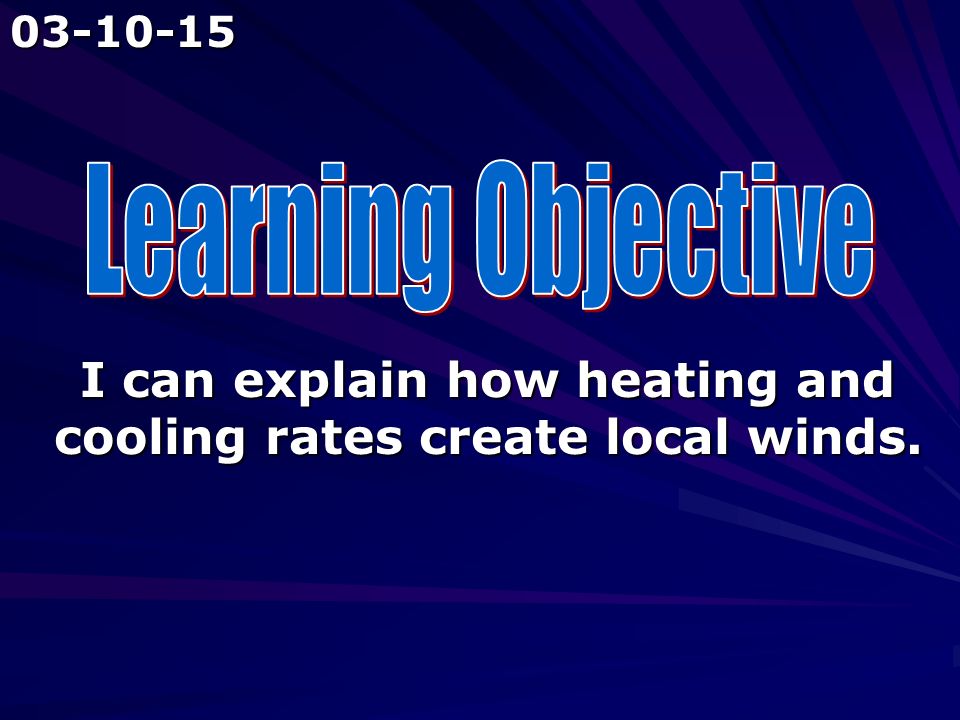 03-10-15

Learning Objective

I can explain how heating and cooling rates create local winds.